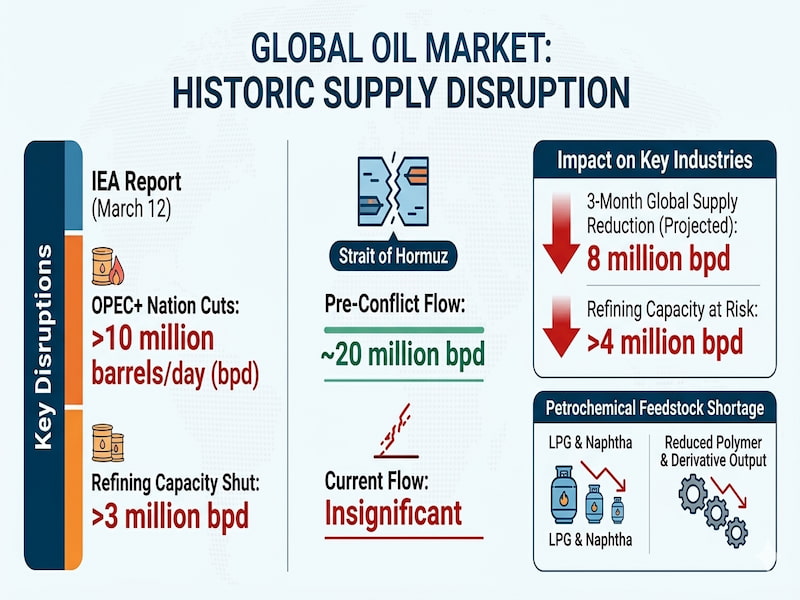 GLOBAL OIL MARKET: HISTORIC SUPPLY DISRUPTION

Key Disruptions

IEA Report (March 12)

OPEC+ Nation Cuts: >10 million barrels/day (bpd)

Refining Capacity Shut: >3 million bpd

Strait of Hormuz

Pre-Conflict Flow:
~20 million bpd

Current Flow:
Insignificant

Impact on Key Industries

3-Month Global Supply Reduction (Projected):
8 million bpd

Refining Capacity at Risk:
>4 million bpd

Petrochemical Feedstock Shortage

LPG & Naphtha

LPG & Naphtha

Reduced Polymer & Derivative Output